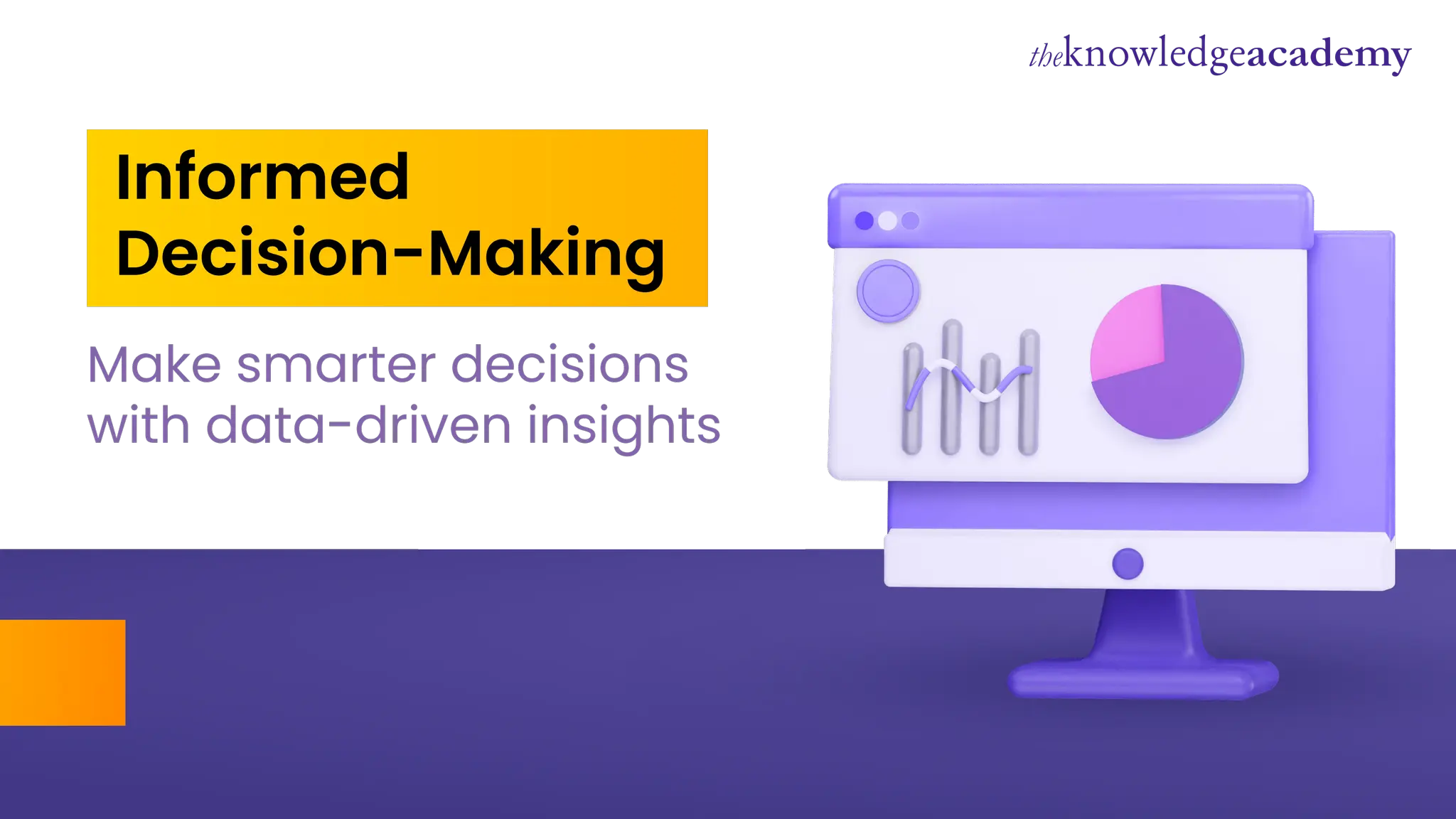 theknowledgeacademy

Informed Decision-Making

Make smarter decisions with data-driven insights